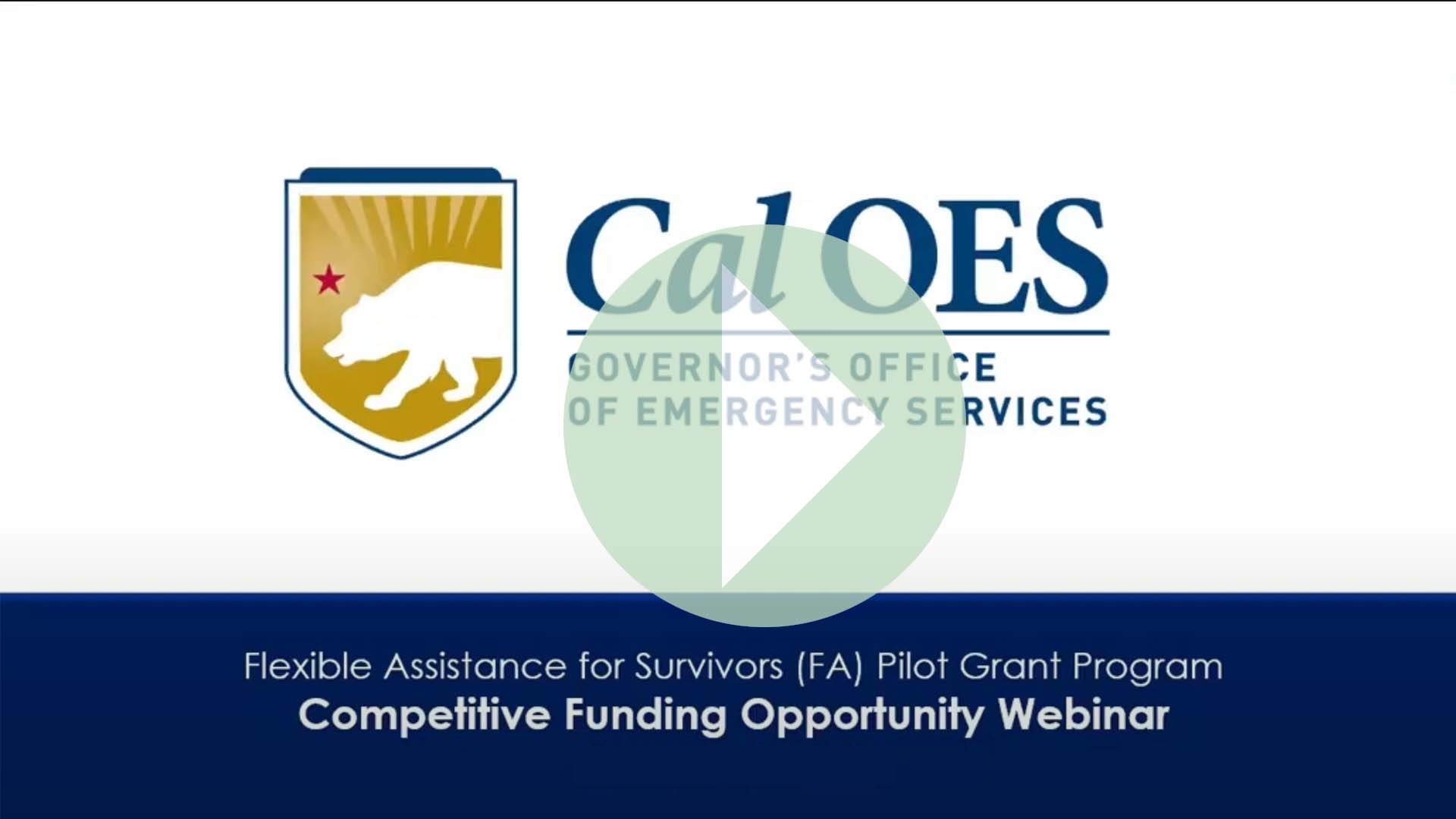 Cal OES
GOVERNOR'S OFFICE
OF EMERGENCY SERVICES

Flexible Assistance for Survivors (FA) Pilot Grant Program
Competitive Funding Opportunity Webinar